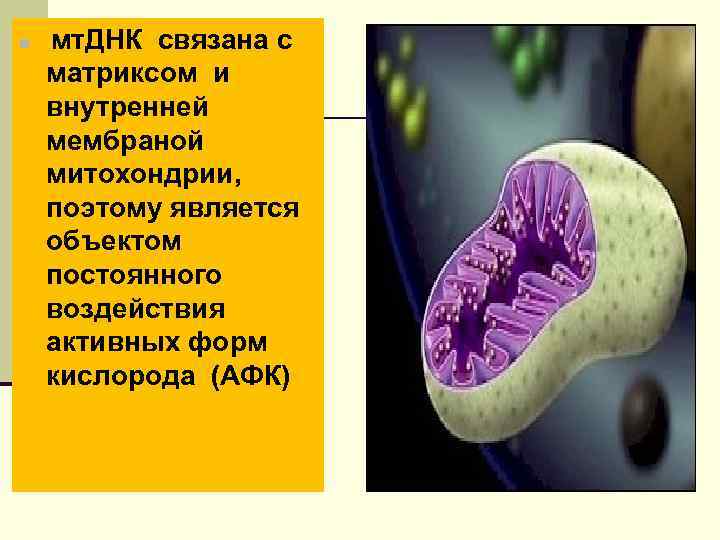 мтДНК связана с матриксом и внутренней мембраной митохондрии, поэтому является объектом постоянного воздействия активных форм кислорода (АФК)